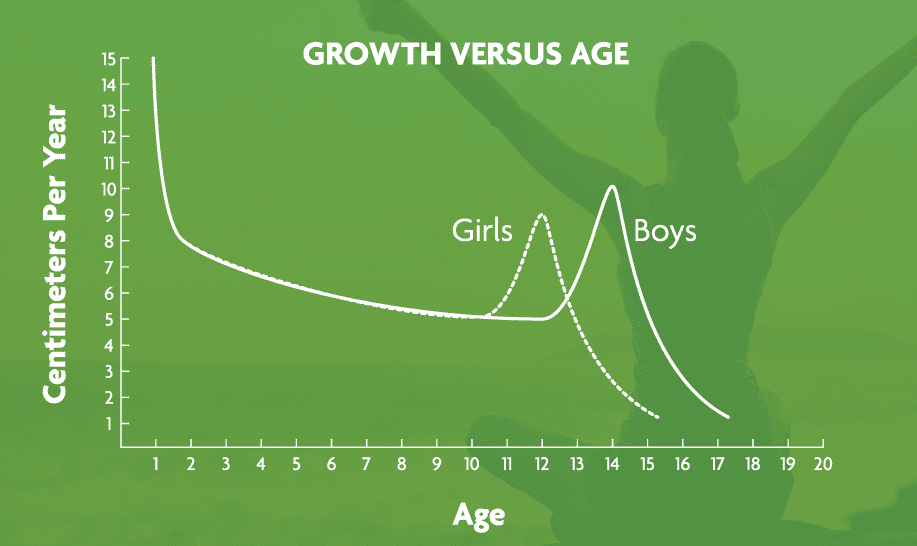 GROWTH VERSUS AGE

Centimeters Per Year

15
14
13
12
11
10
9
8
7
6
5
4
3
2
1

Girls

Boys

1 2 3 4 5 6 7 8 9 10 11 12 13 14 15 16 17 18 19 20

Age